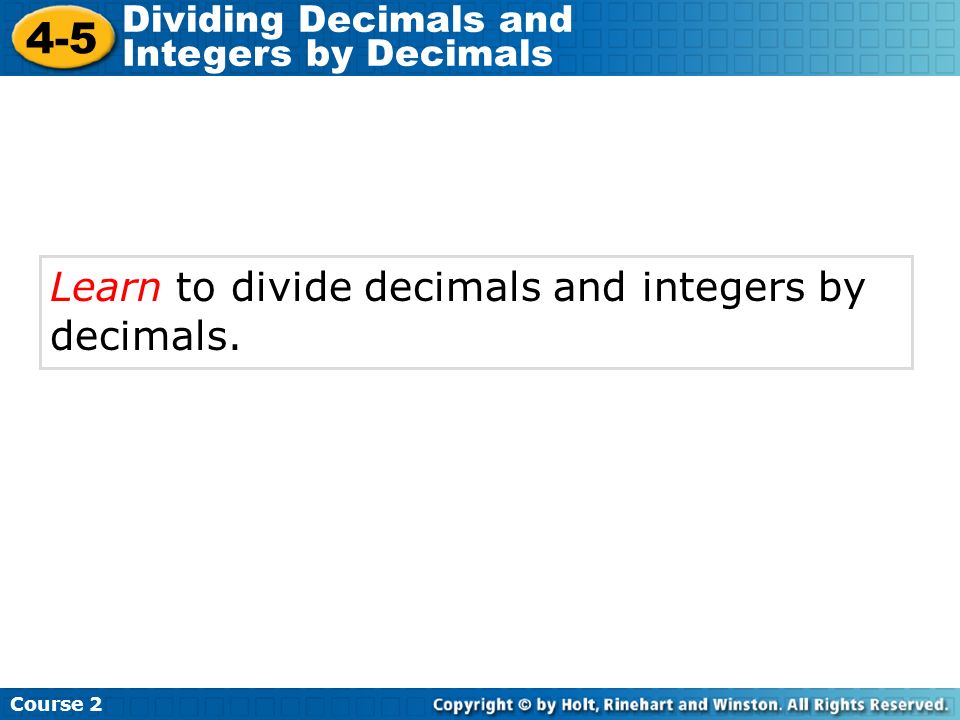 4-5 Dividing Decimals and Integers by Decimals

Learn to divide decimals and integers by decimals.

Course 2

Copyright © by Holt, Rinehart and Winston. All Rights Reserved.